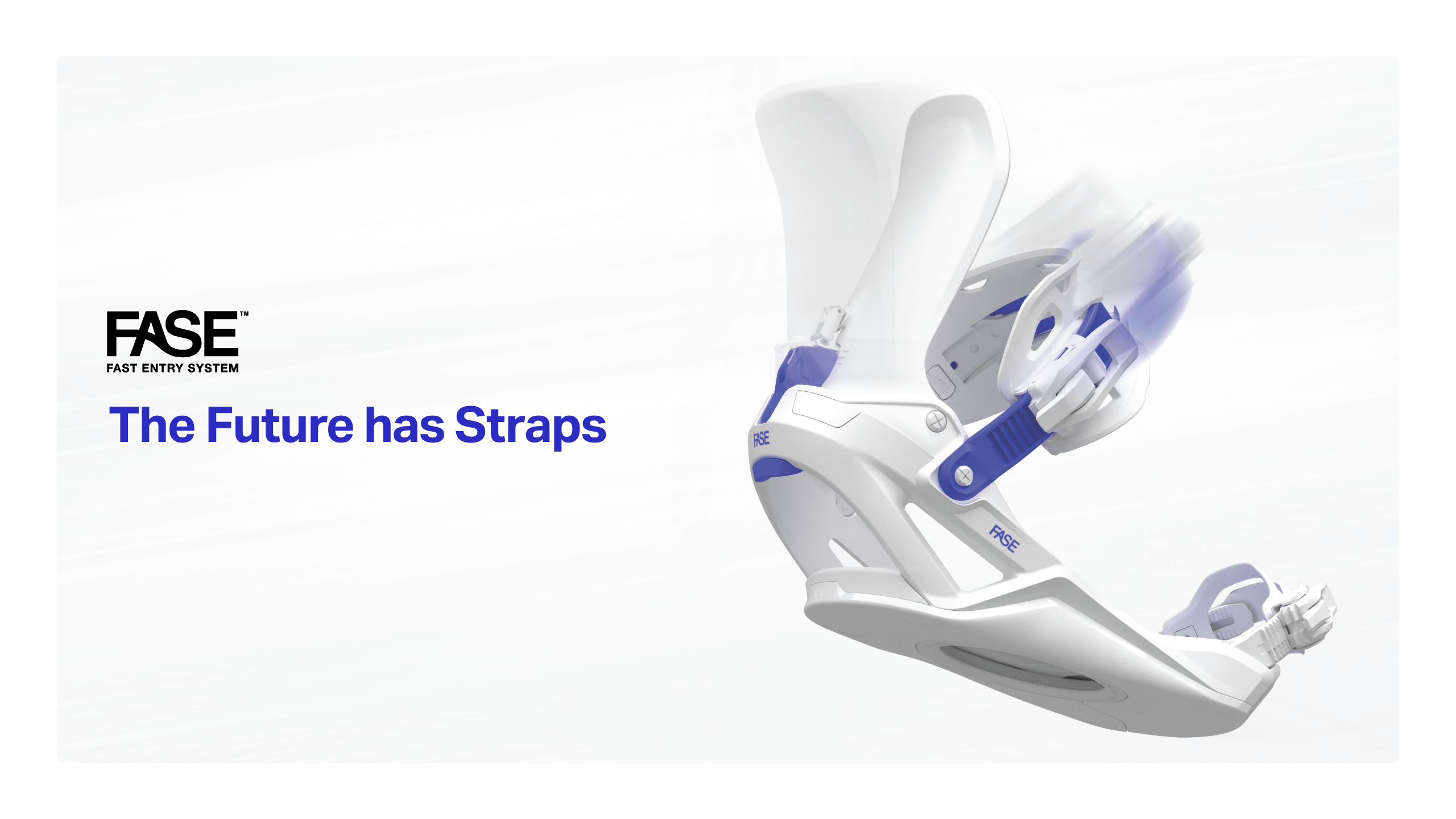 FASE™
FAST ENTRY SYSTEM

The Future has Straps

FASE

FASE